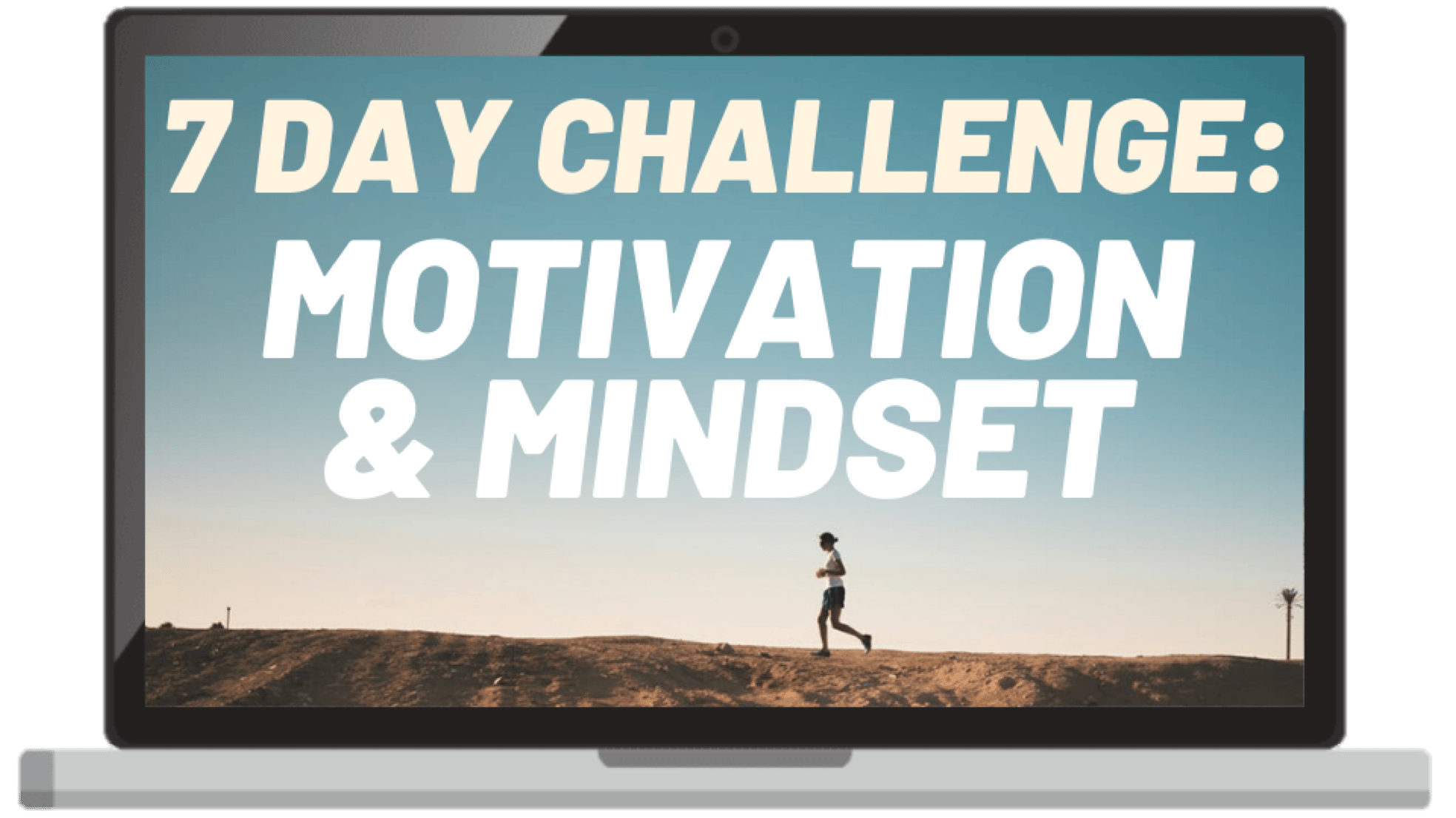 7 DAY CHALLENGE:
MOTIVATION
& MINDSET